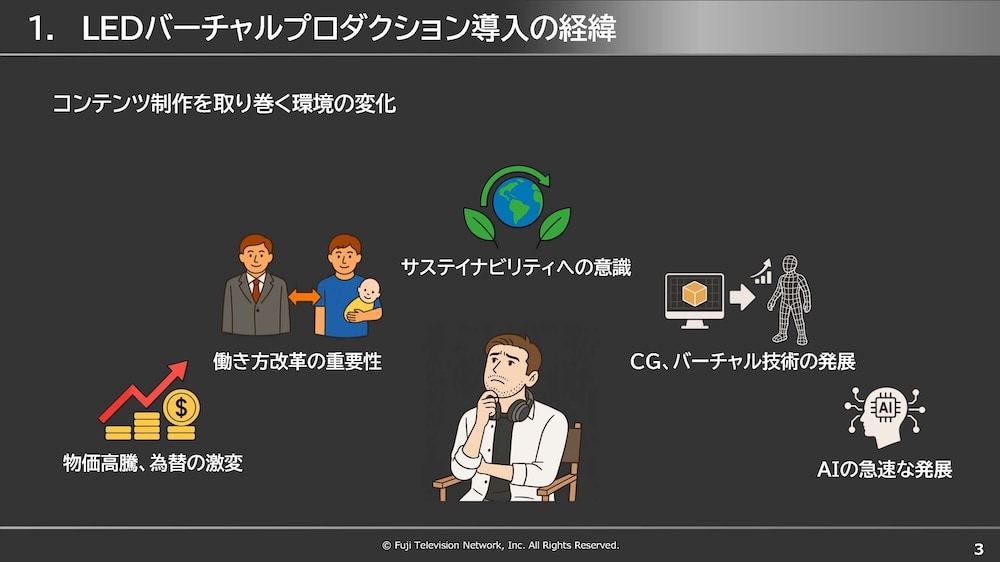 1. LEDバーチャルプロダクション導入の経緯

コンテンツ制作を取り巻く環境の変化

サステイナビリティへの意識

働き方改革の重要性

CG、バーチャル技術の発展

AI

物価高騰、為替の激変

AIの急速な発展

© Fuji Television Network, Inc. All Rights Reserved.

3